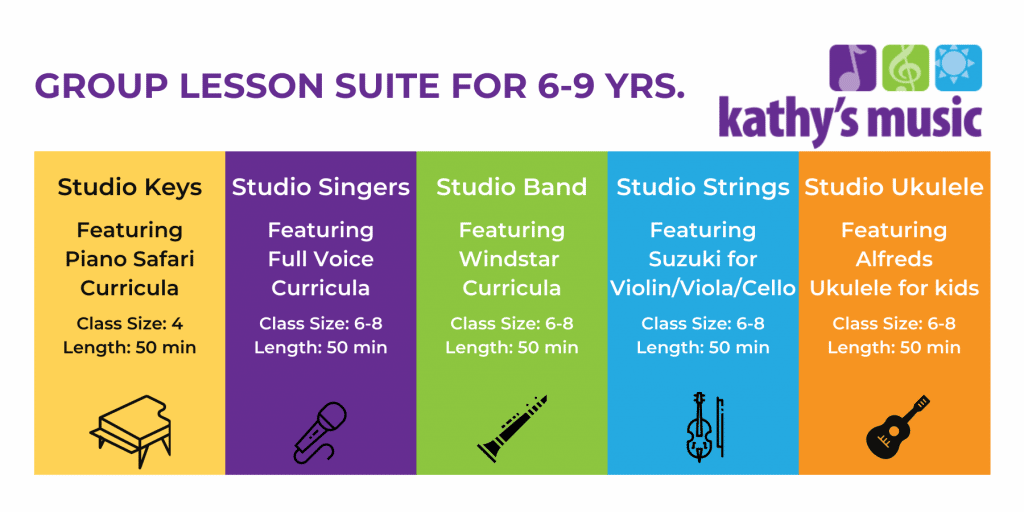 GROUP LESSON SUITE FOR 6-9 YRS.

kathy's music

Studio Keys

Featuring Piano Safari Curricula

Class Size: 4
Length: 50 min

Studio Singers

Featuring Full Voice Curricula

Class Size: 6-8
Length: 50 min

Studio Band

Featuring Windstar Curricula

Class Size: 6-8
Length: 50 min

Studio Strings

Featuring Suzuki for Violin/Viola/Cello

Class Size: 6-8
Length: 50 min

Studio Ukulele

Featuring Alfreds Ukulele for kids

Class Size: 6-8
Length: 50 min